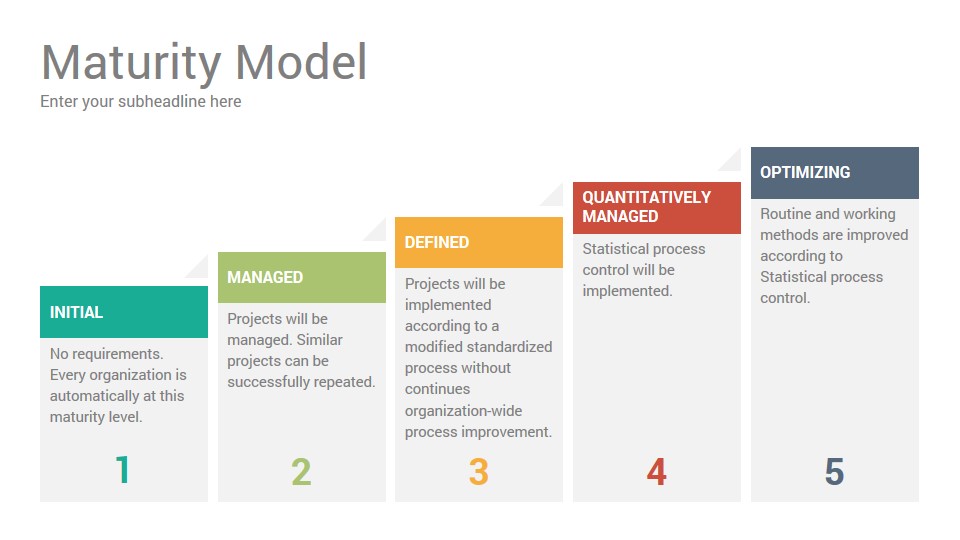 Maturity Model
Enter your subheadline here

INITIAL
No requirements. Every organization is automatically at this maturity level.
1

MANAGED
Projects will be managed. Similar projects can be successfully repeated.
2

DEFINED
Projects will be implemented according to a modified standardized process without continues organization-wide process improvement.
3

QUANTITATIVELY MANAGED
Statistical process control will be implemented.
4

OPTIMIZING
Routine and working methods are improved according to Statistical process control.
5